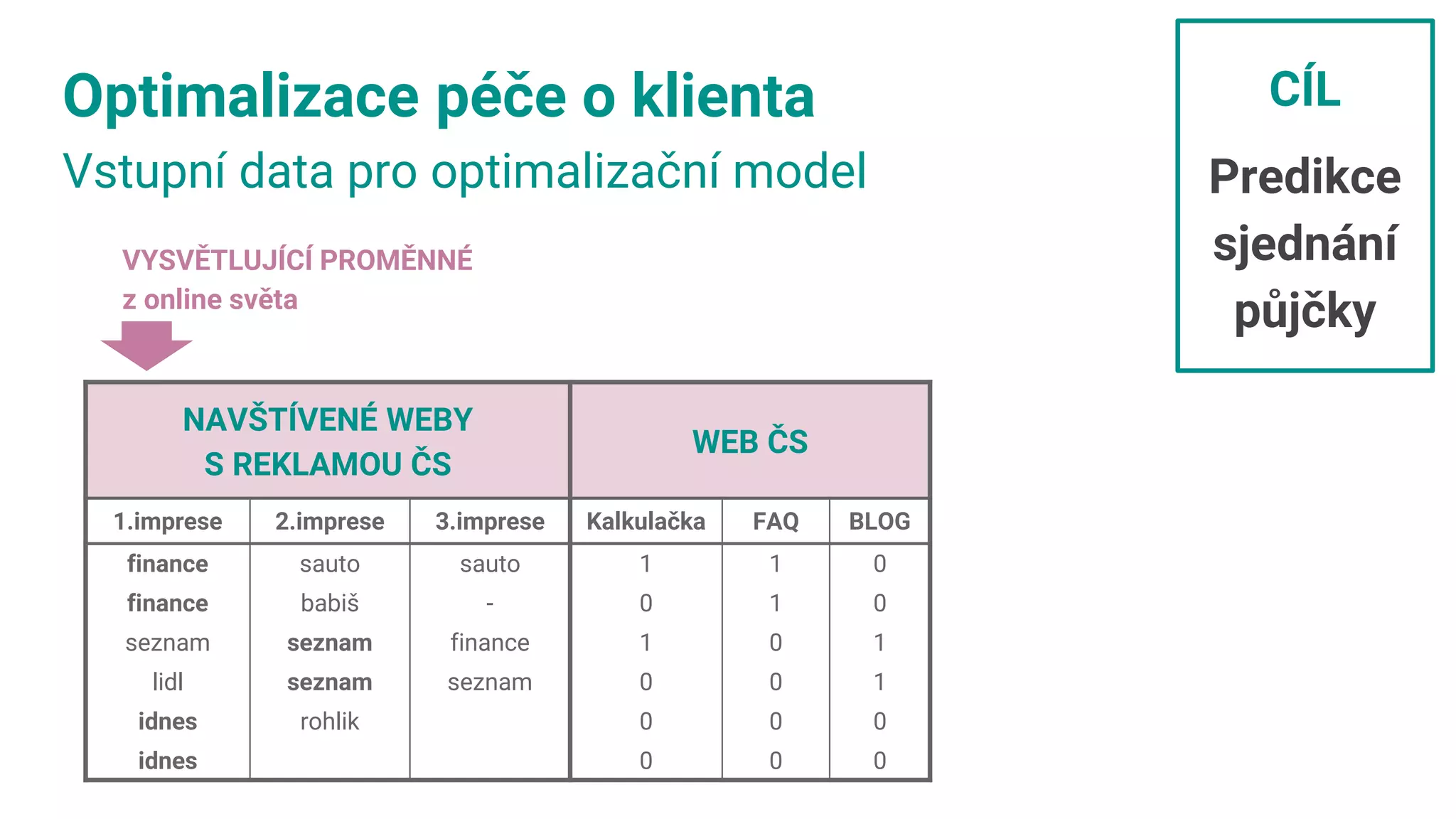 Optimalizace péče o klienta
Vstupní data pro optimalizační model

CÍL
Predikce sjednání půjčky

VYSVĚTLUJÍCÍ PROMĚNNÉ
z online světa

| NAVŠTÍVENÉ WEBY S REKLAMOU ČS | | | WEB ČS | | |
|---|---|---|---|---|---|
| 1.imprese | 2.imprese | 3.imprese | Kalkulačka | FAQ | BLOG |
| finance | sauto | sauto | 1 | 1 | 0 |
| finance | babiš | - | 0 | 1 | 0 |
| seznam | seznam | finance | 1 | 0 | 1 |
| lidl | seznam | seznam | 0 | 0 | 1 |
| idnes | rohlik | | 0 | 0 | 0 |
| idnes | | | 0 | 0 | 0 |